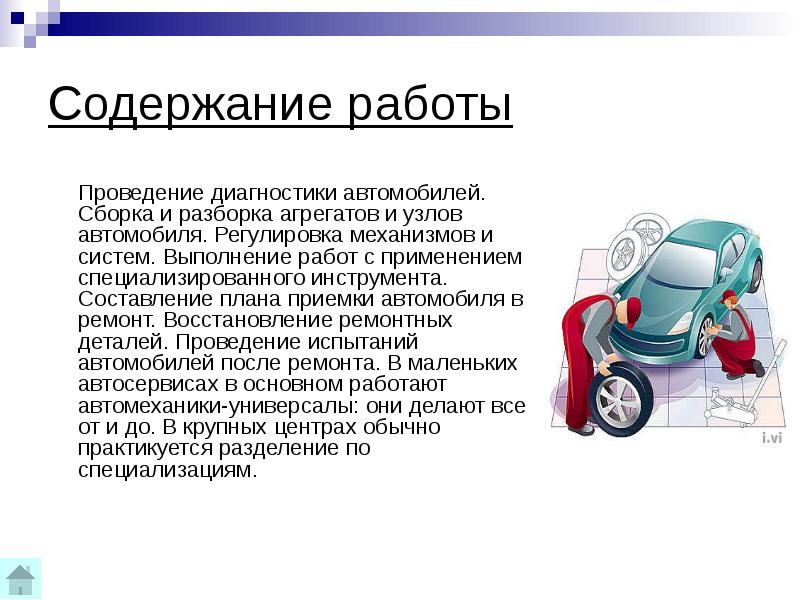 Содержание работы

Проведение диагностики автомобилей. Сборка и разборка агрегатов и узлов автомобиля. Регулировка механизмов и систем. Выполнение работ с применением специализированного инструмента. Составление плана приемки автомобиля в ремонт. Восстановление ремонтных деталей. Проведение испытаний автомобилей после ремонта. В маленьких автосервисах в основном работают автомеханики-универсалы: они делают все от и до. В крупных центрах обычно практикуется разделение по специализациям.

i.vi